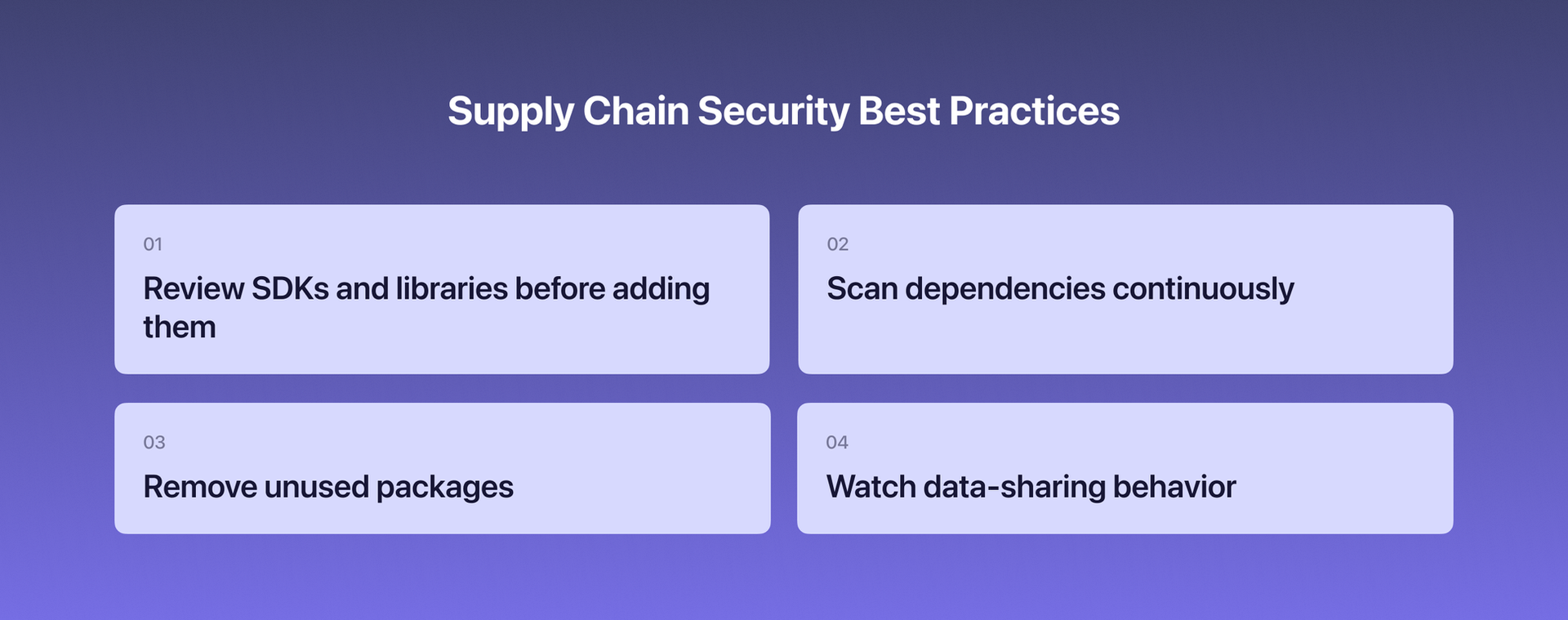 Supply Chain Security Best Practices

01

Review SDKs and libraries before adding them

02

Scan dependencies continuously

03

Remove unused packages

04

Watch data-sharing behavior